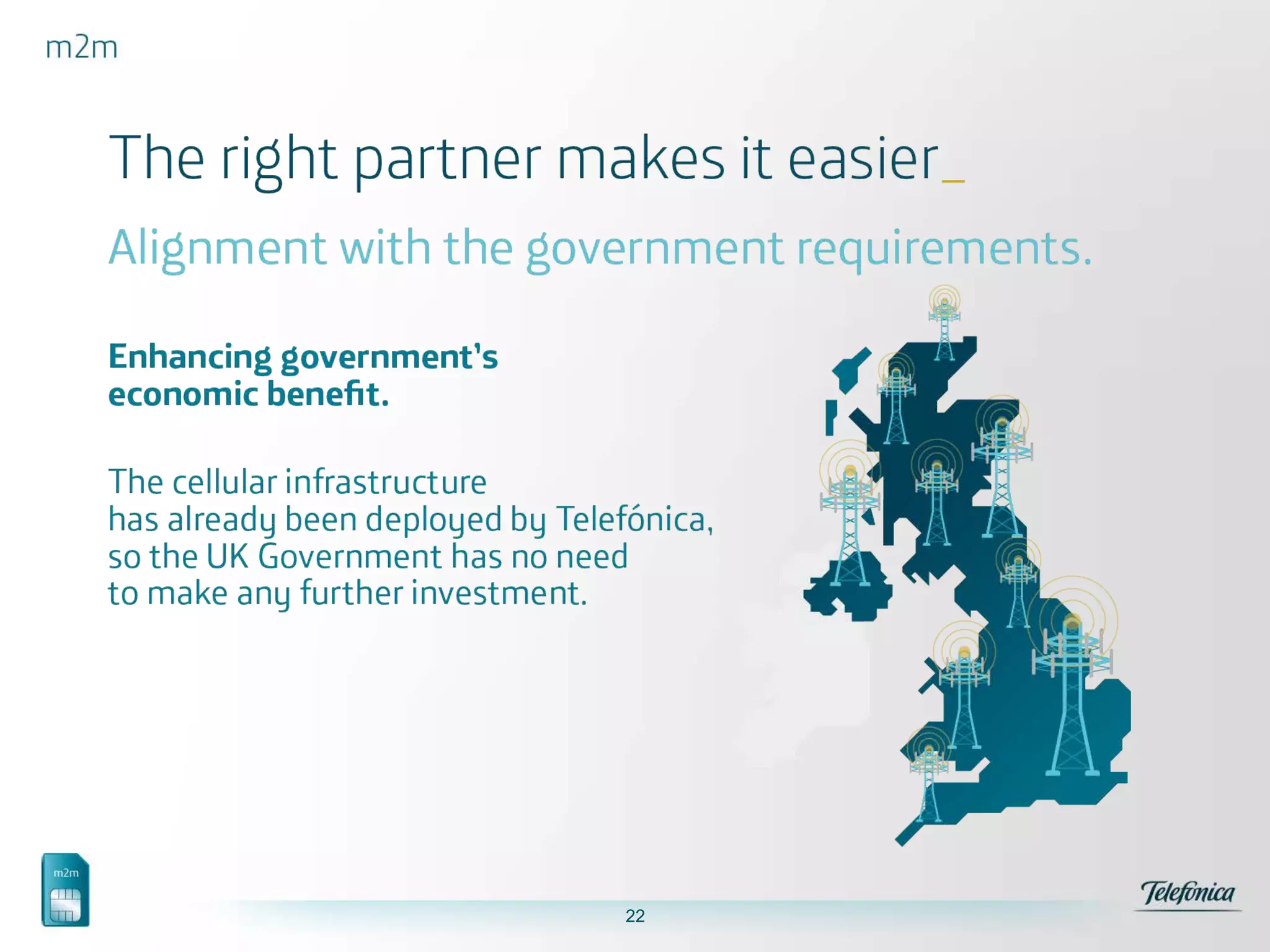 m2m

The right partner makes it easier_

Alignment with the government requirements.

Enhancing government's economic benefit.

The cellular infrastructure has already been deployed by Telefónica, so the UK Government has no need to make any further investment.

m2m

22

Telefónica